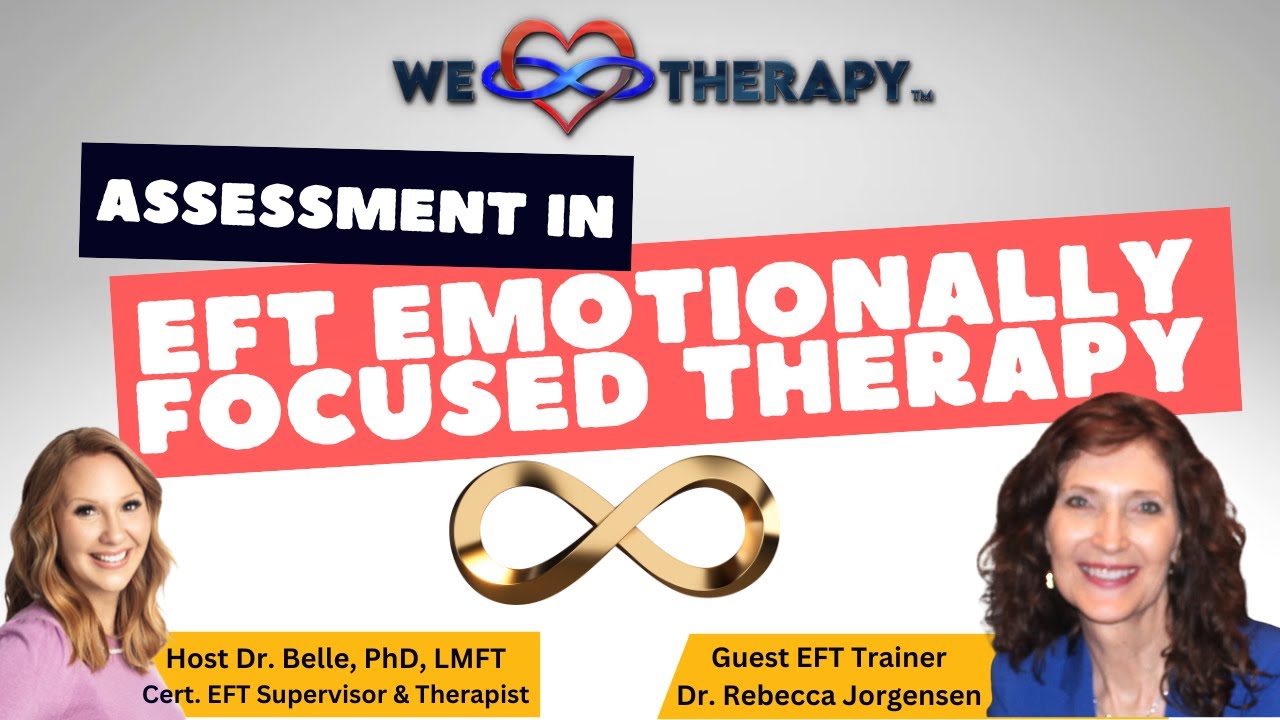 WE THERAPY™

ASSESSMENT IN

EFT EMOTIONALLY FOCUSED THERAPY

Host Dr. Belle, PhD, LMFT
Cert. EFT Supervisor & Therapist

Guest EFT Trainer
Dr. Rebecca Jorgensen